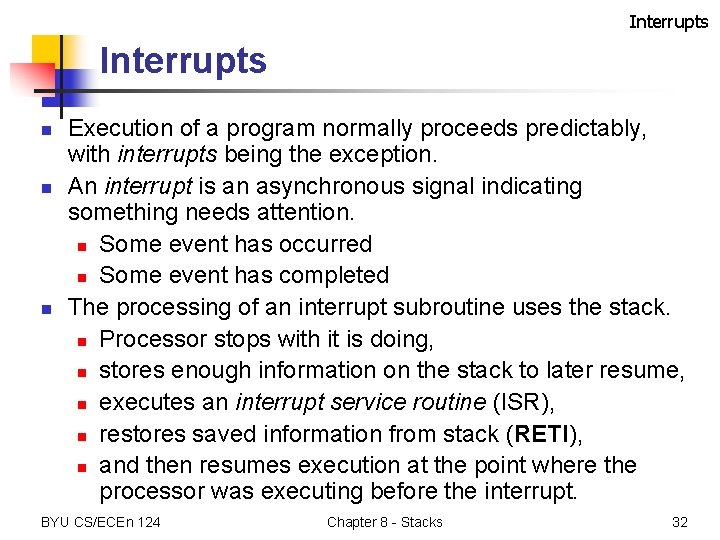 Interrupts

Interrupts

Execution of a program normally proceeds predictably, with interrupts being the exception.

An interrupt is an asynchronous signal indicating something needs attention.

Some event has occurred

Some event has completed

The processing of an interrupt subroutine uses the stack.

Processor stops with it is doing,

stores enough information on the stack to later resume,

executes an interrupt service routine (ISR),

restores saved information from stack (RETI),

and then resumes execution at the point where the processor was executing before the interrupt.

BYU CS/ECEn 124

Chapter 8 - Stacks

32